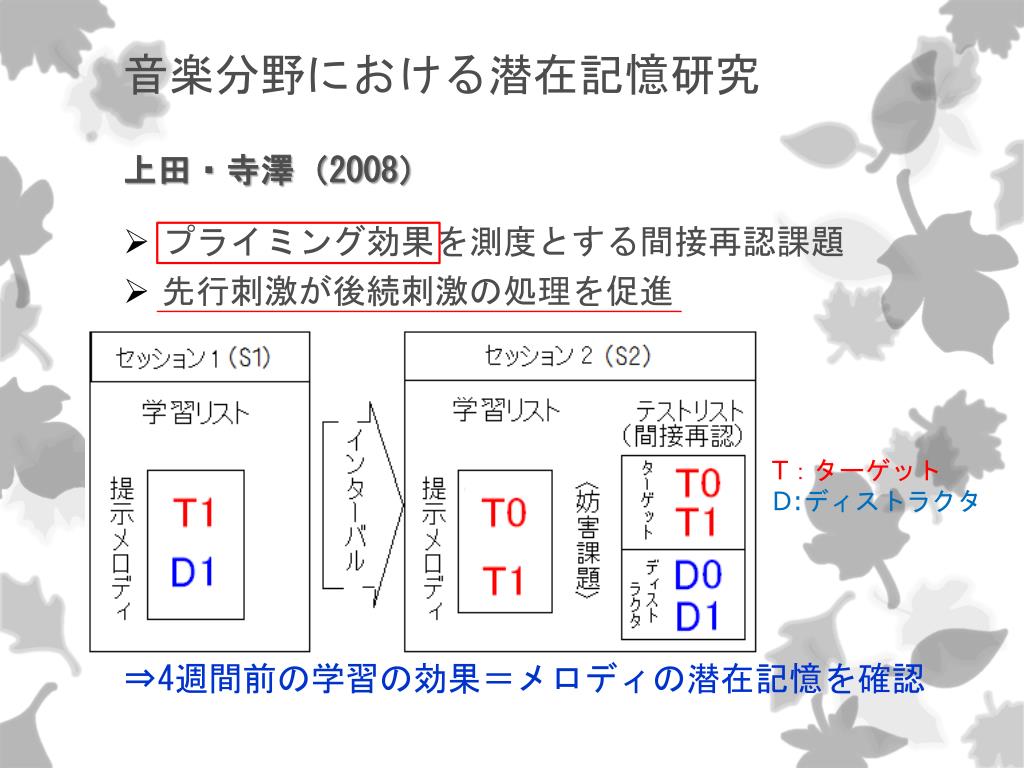 音楽分野における潜在記憶研究

上田・寺澤（2008）

➢ プライミング効果を測度とする間接再認課題
➢ 先行刺激が後続刺激の処理を促進

セッション１（S1）

学習リスト

提示メロディ

T1
D1

インターバル

セッション２（S2）

学習リスト

提示メロディ

T0
T1

〈妨害課題〉

テストリスト（間接再認）

ターゲット
T0
T1

ディストラクタ
D0
D1

T：ターゲット
D:ディストラクタ

⇒4週間前の学習の効果＝メロディの潜在記憶を確認